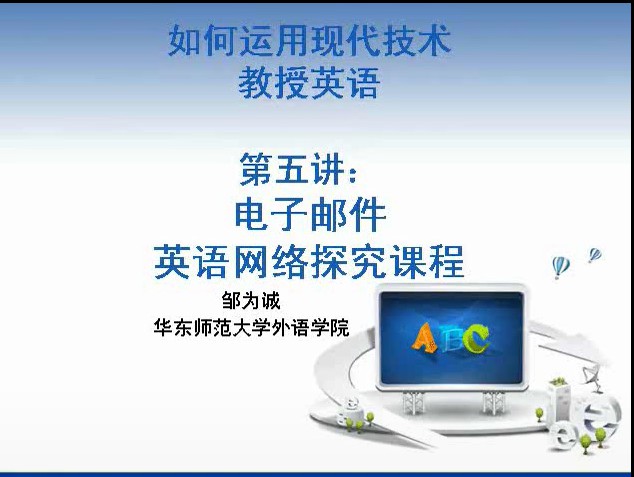 如何运用现代技术
教授英语

第五讲：
电子邮件
英语网络探究课程

邹为诚
华东师范大学外语学院

ABC